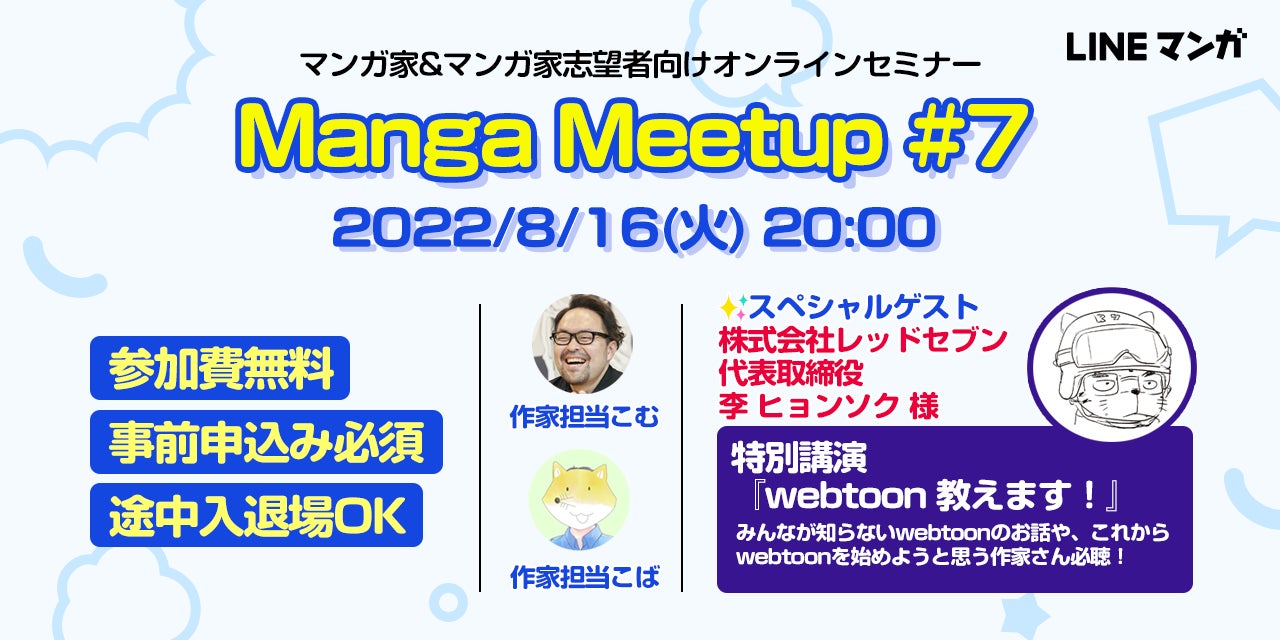 マンガ家&マンガ家志望者向けオンラインセミナー

LINE マンガ

Manga Meetup #7

2022/8/16(火) 20:00

参加費無料

事前申込み必須

途中入退場OK

作家担当こむ

作家担当こば

スペシャルゲスト
株式会社レッドセブン
代表取締役
李 ヒョンソク 様

特別講演
『webtoon 教えます！』
みんなが知らないwebtoonのお話や、これからwebtoonを始めようと思う作家さん必聴！